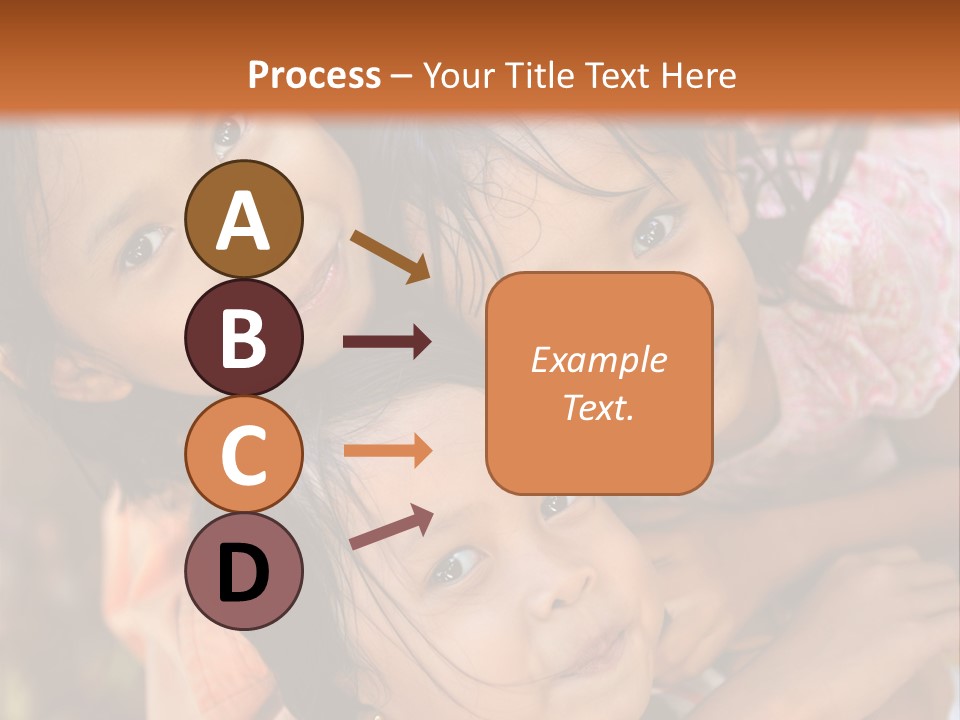 Process – Your Title Text Here

A

B

C

D

Example Text.